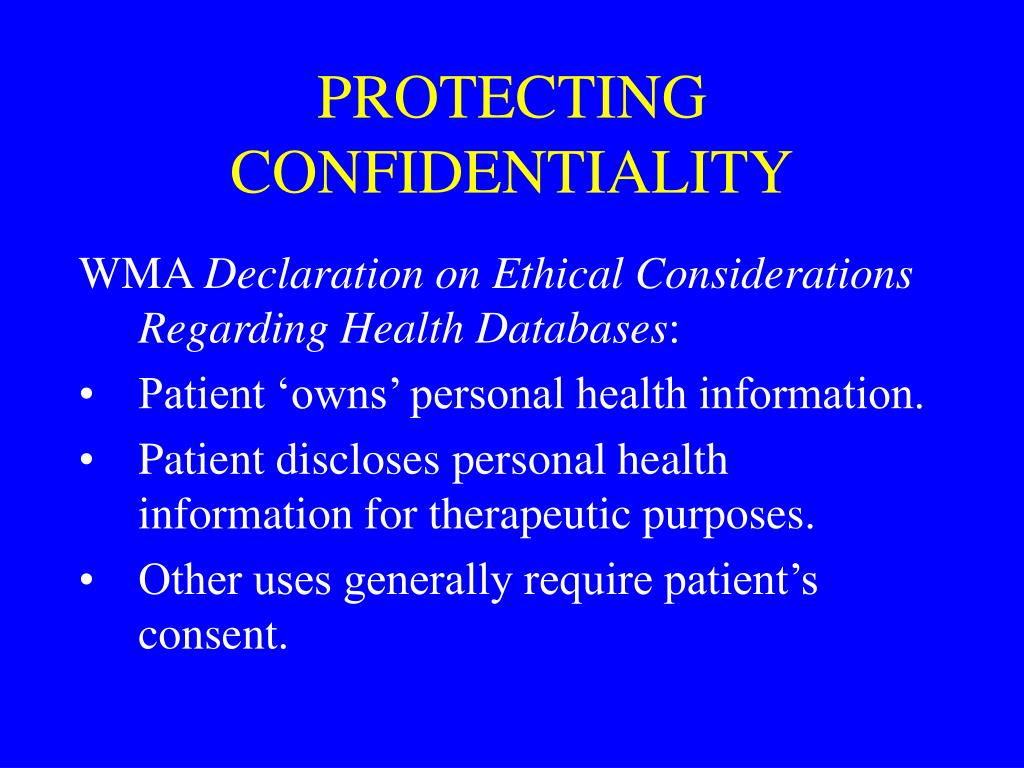 PROTECTING CONFIDENTIALITY

WMA Declaration on Ethical Considerations Regarding Health Databases:

• Patient ‘owns’ personal health information.
• Patient discloses personal health information for therapeutic purposes.
• Other uses generally require patient’s consent.